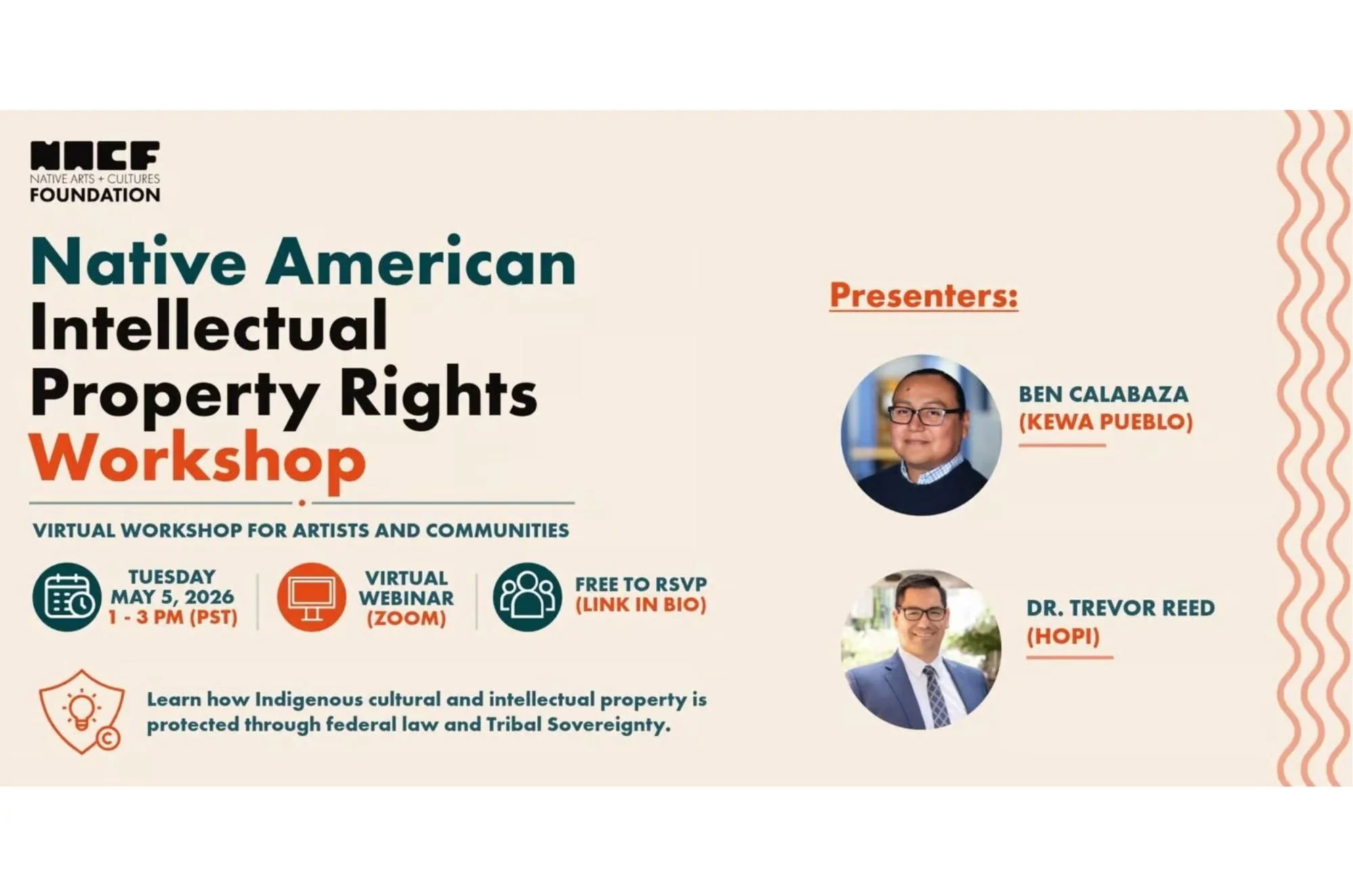 NACF
NATIVE ARTS + CULTURES
FOUNDATION

Native American Intellectual Property Rights Workshop

VIRTUAL WORKSHOP FOR ARTISTS AND COMMUNITIES

TUESDAY
MAY 5, 2026
1 - 3 PM (PST)

VIRTUAL
WEBINAR
(ZOOM)

FREE TO RSVP
(LINK IN BIO)

Learn how Indigenous cultural and intellectual property is protected through federal law and Tribal Sovereignty.

Presenters:

BEN CALABAZA
(KEWA PUEBLO)

DR. TREVOR REED
(HOPI)